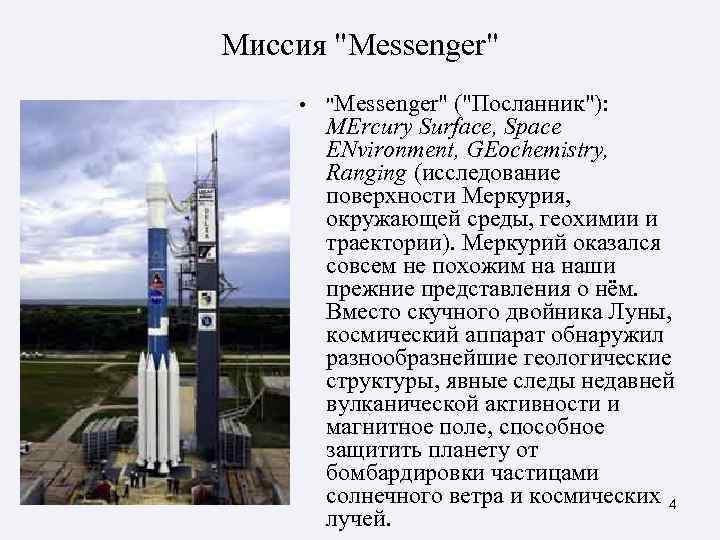 Миссия "Messenger"

• "Messenger" ("Посланник"): MErcury Surface, Space ENvironment, GEochemistry, Ranging (исследование поверхности Меркурия, окружающей среды, геохимии и траектории). Меркурий оказался совсем не похожим на наши прежние представления о нём. Вместо скучного двойника Луны, космический аппарат обнаружил разнообразнейшие геологические структуры, явные следы недавней вулканической активности и магнитное поле, способное защитить планету от бомбардировки частицами солнечного ветра и космических лучей.

4